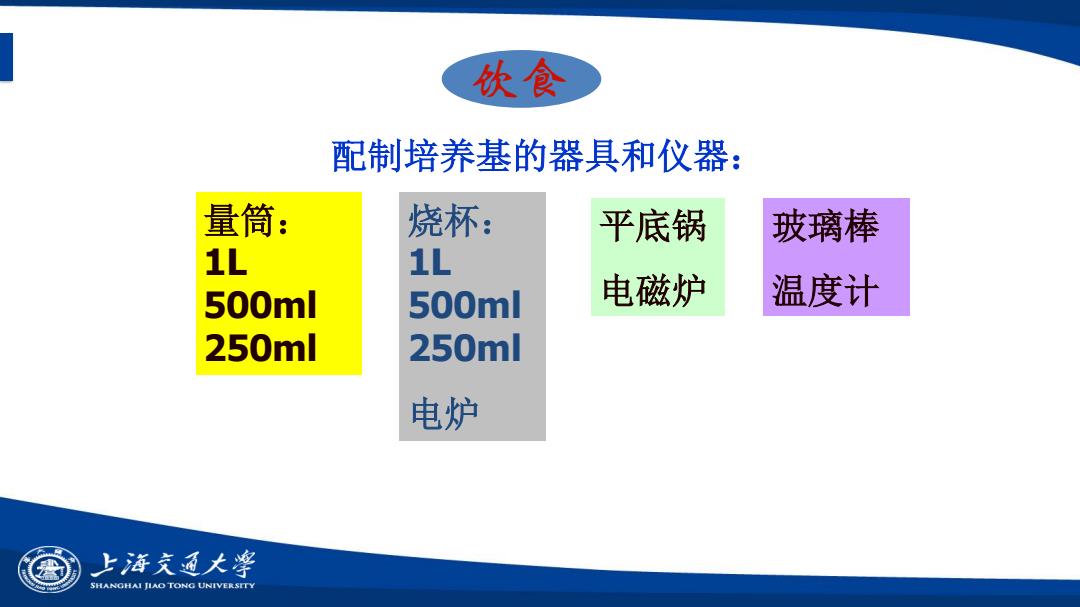 饮食

配制培养基的器具和仪器：

量筒：
1L
500ml
250ml

烧杯：
1L
500ml
250ml

电炉

平底锅

电磁炉

玻璃棒

温度计

上海交通大学
SHANGHAI JIAO TONG UNIVERSITY